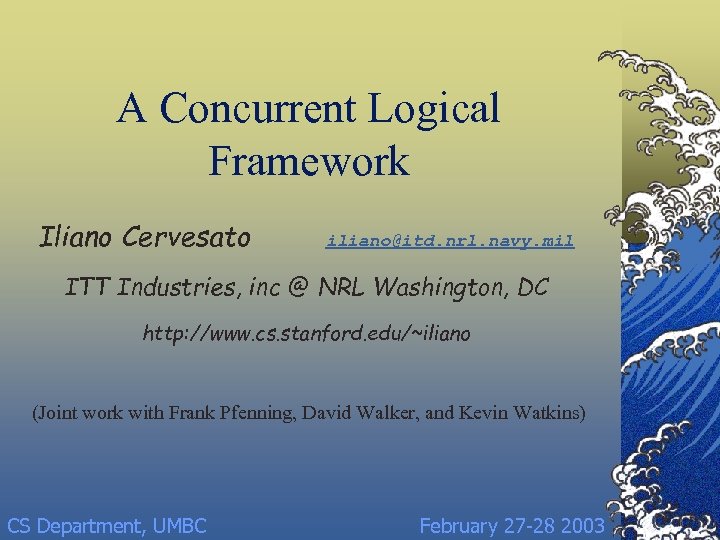 A Concurrent Logical Framework

Iliano Cervesato iliano@itd.nrl.navy.mil

ITT Industries, inc @ NRL Washington, DC

http://www.cs.stanford.edu/~iliano

(Joint work with Frank Pfenning, David Walker, and Kevin Watkins)

CS Department, UMBC February 27-28 2003